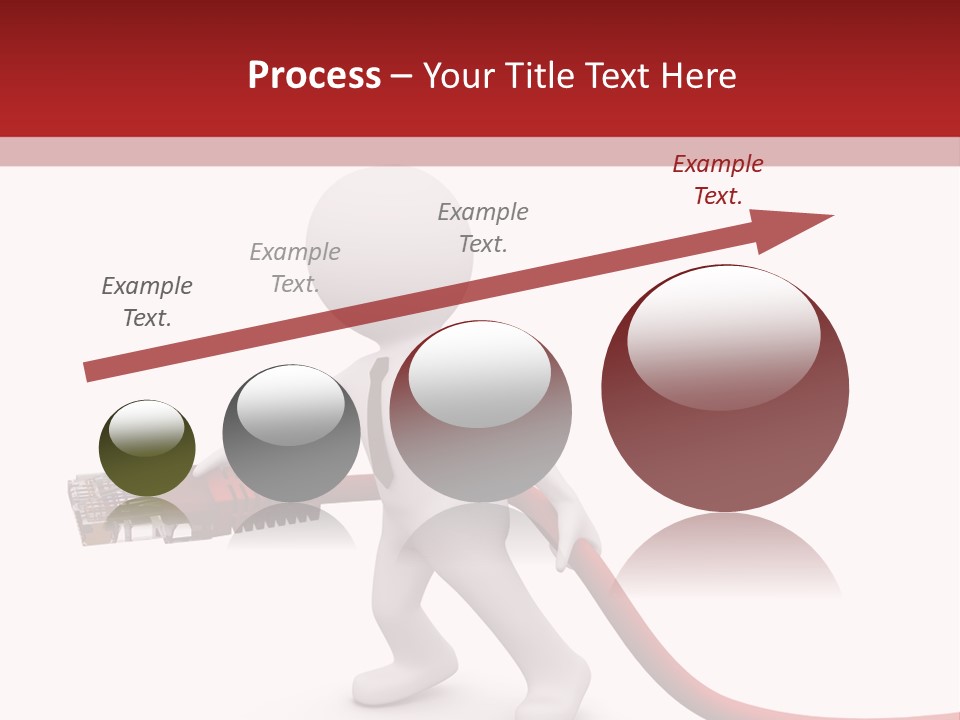 Process – Your Title Text Here

Example Text.

Example Text.

Example Text.

Example Text.